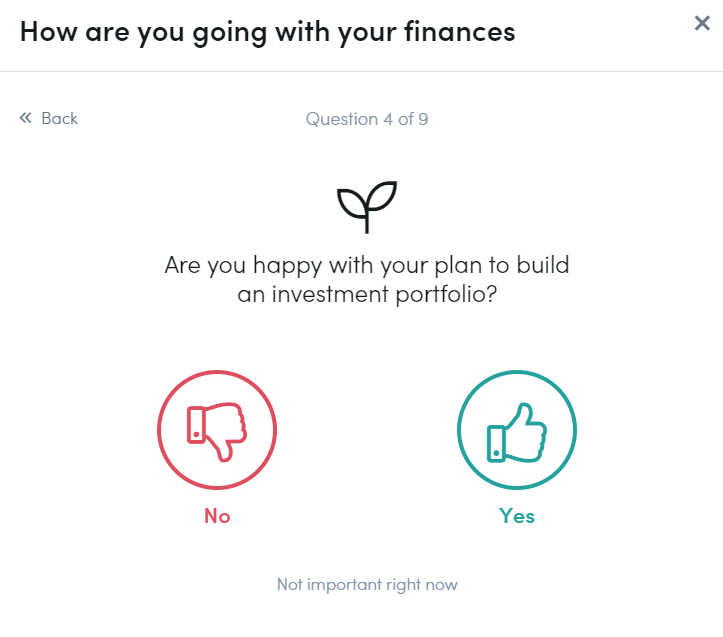 How are you going with your finances

×

« Back

Question 4 of 9

Are you happy with your plan to build an investment portfolio?

No

Yes

Not important right now